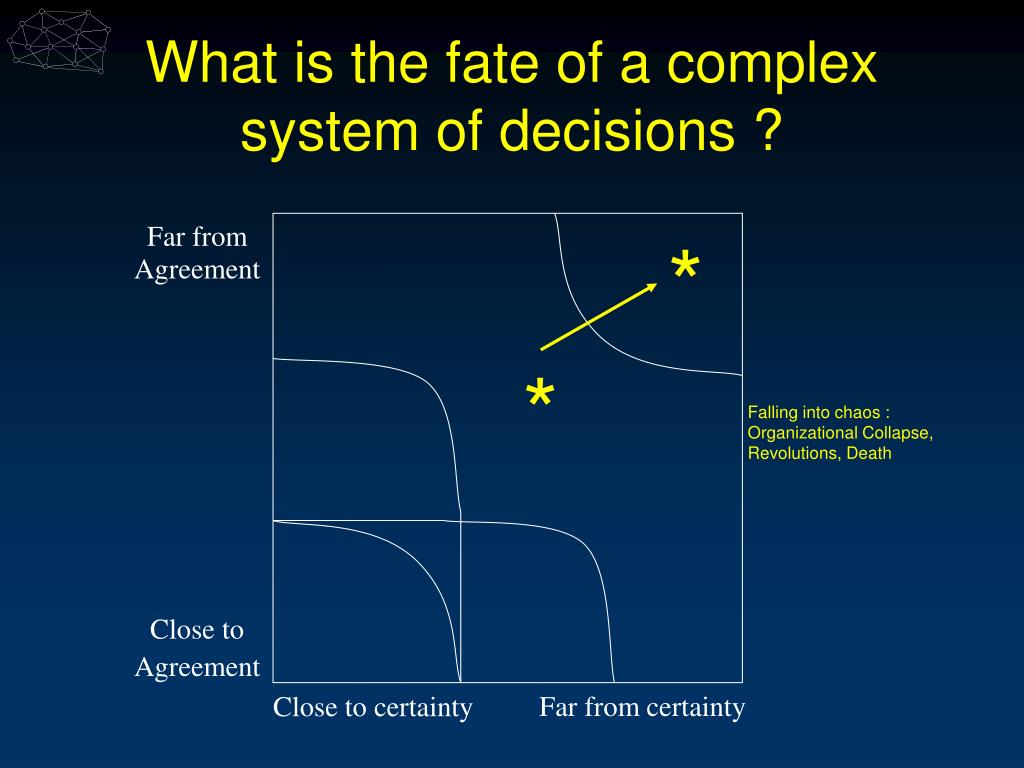 What is the fate of a complex system of decisions ?

Far from Agreement

*

*

Falling into chaos : Organizational Collapse, Revolutions, Death

Close to Agreement

Close to certainty

Far from certainty